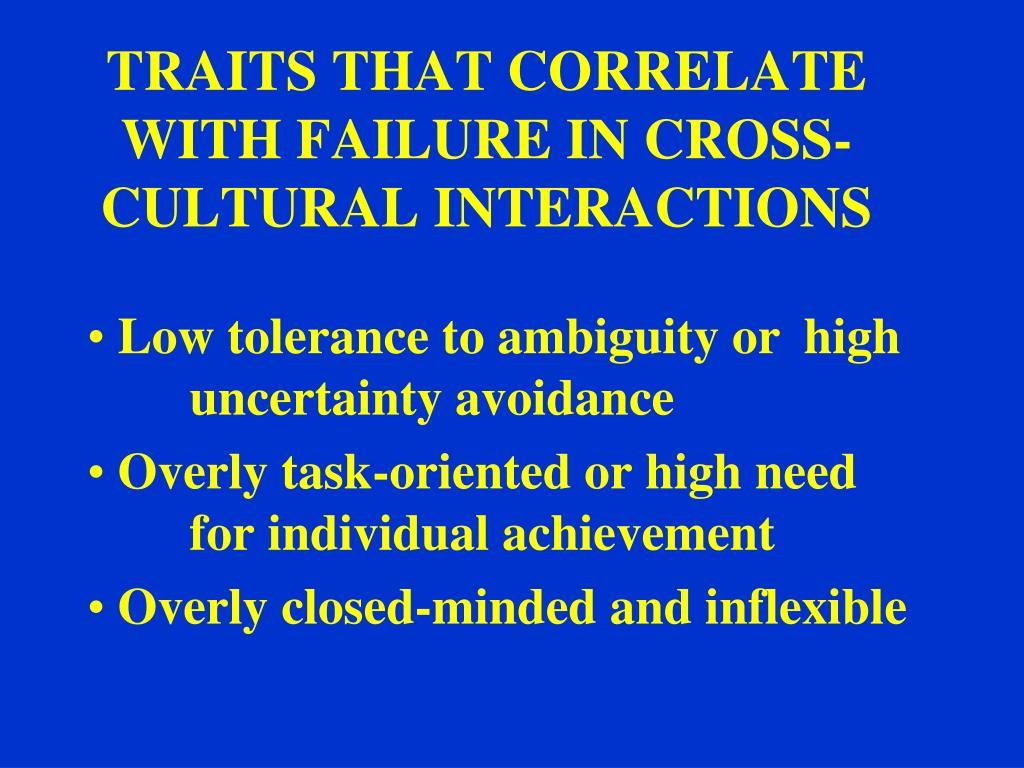 TRAITS THAT CORRELATE WITH FAILURE IN CROSS-CULTURAL INTERACTIONS

• Low tolerance to ambiguity or high uncertainty avoidance

• Overly task-oriented or high need for individual achievement

• Overly closed-minded and inflexible